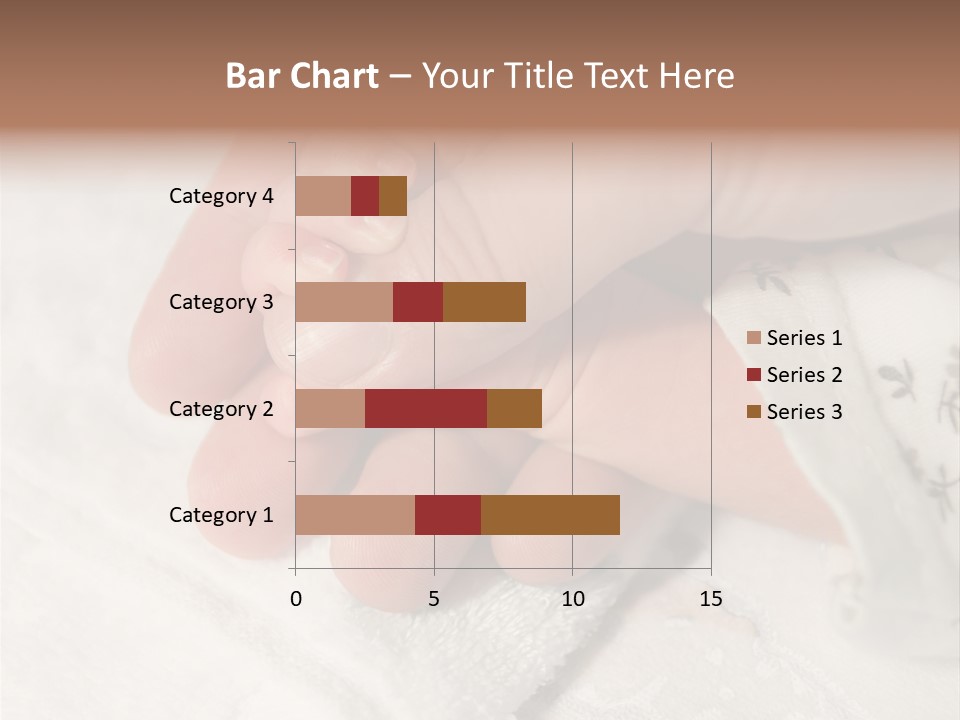 Bar Chart – Your Title Text Here

Category 4
Category 3
Category 2
Category 1

0
5
10
15

Series 1
Series 2
Series 3